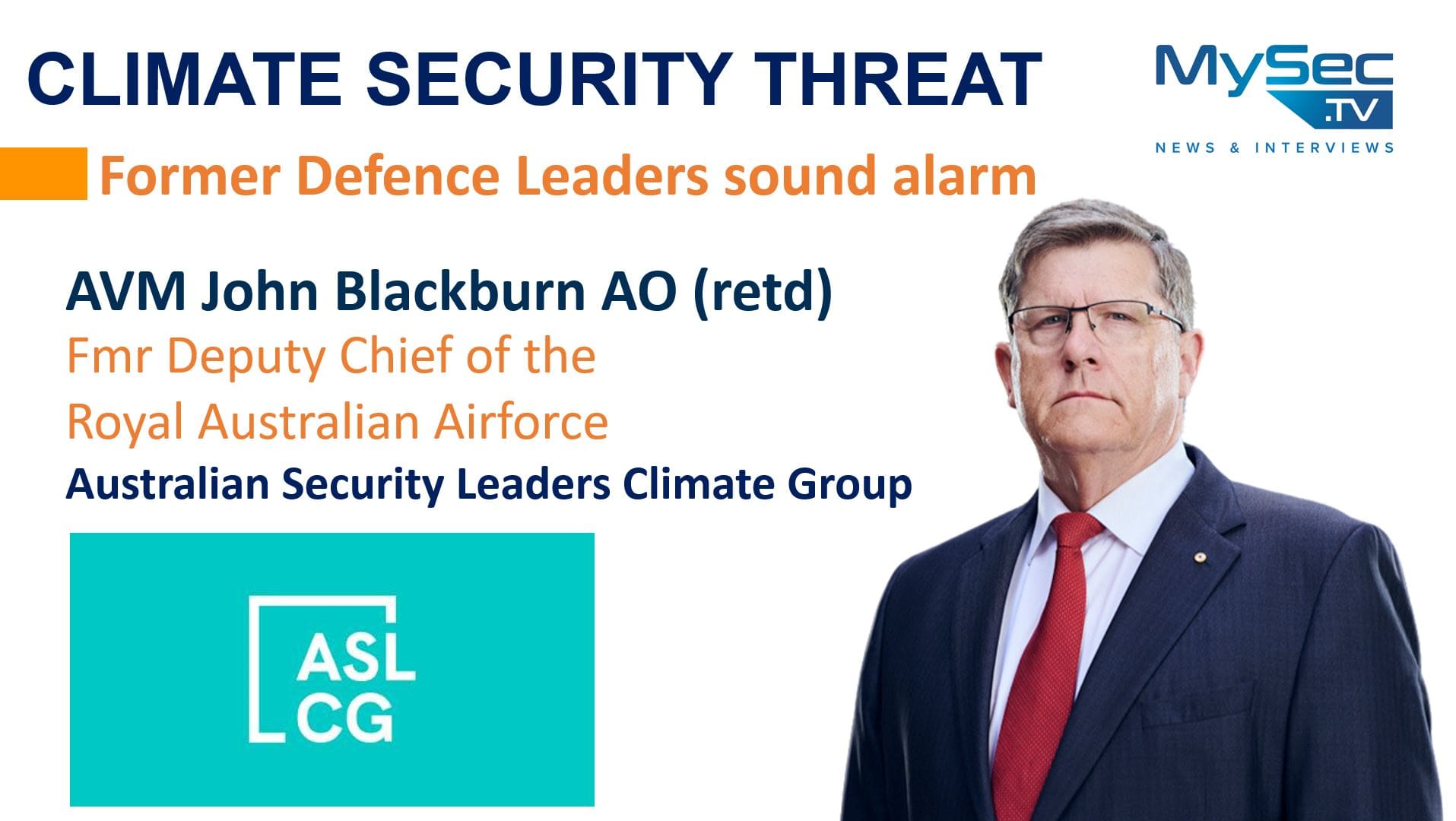 CLIMATE SECURITY THREAT

MySec .TV
NEWS & INTERVIEWS

Former Defence Leaders sound alarm

AVM John Blackburn AO (retd)
Fmr Deputy Chief of the Royal Australian Airforce
Australian Security Leaders Climate Group

ASL CG